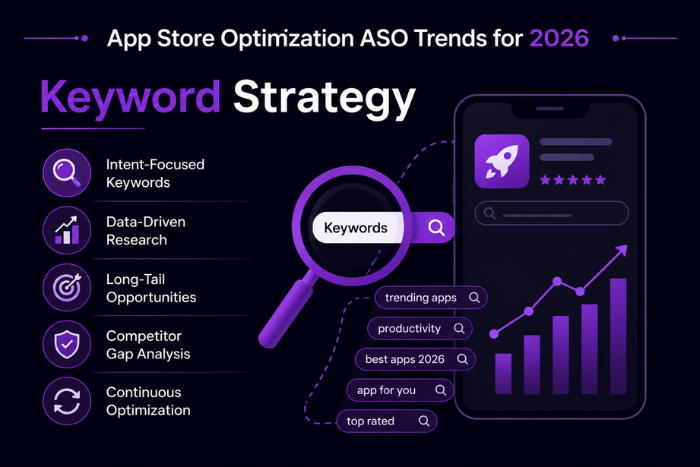 App Store Optimization ASO Trends for 2026

Keyword Strategy

Intent-Focused Keywords

Data-Driven Research

Long-Tail Opportunities

Competitor Gap Analysis

Continuous Optimization

Keywords

trending apps

productivity

best apps 2026

app for you

top rated